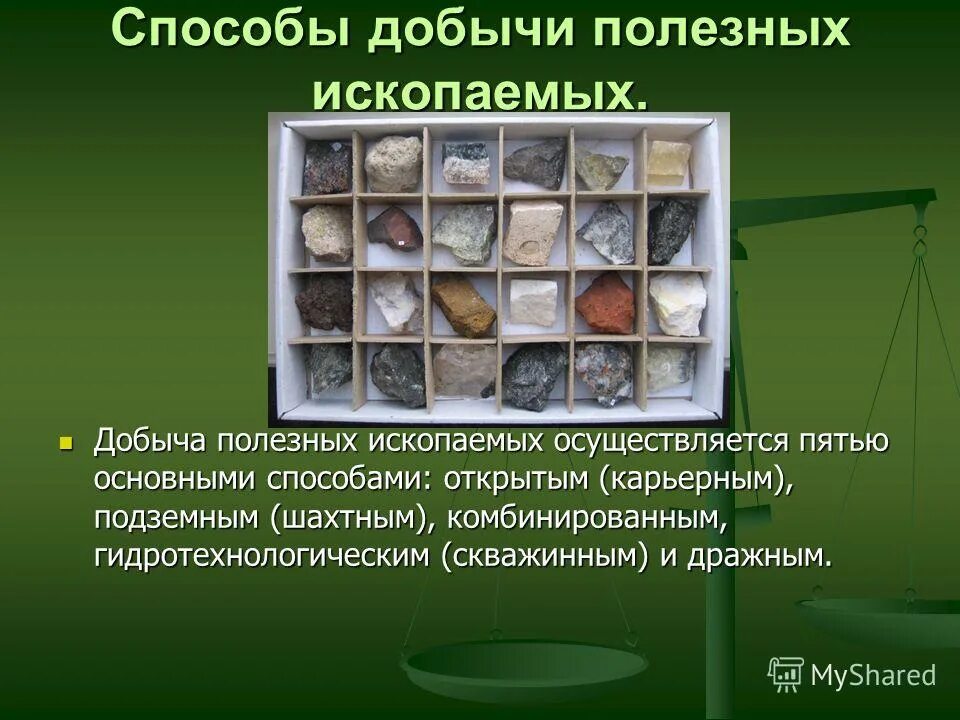 Способы добычи полезных ископаемых.

Добыча полезных ископаемых осуществляется пятью основными способами: открытым (карьерным), подземным (шахтным), комбинированным, гидротехнологическим (скважинным) и дражным.

MyShared